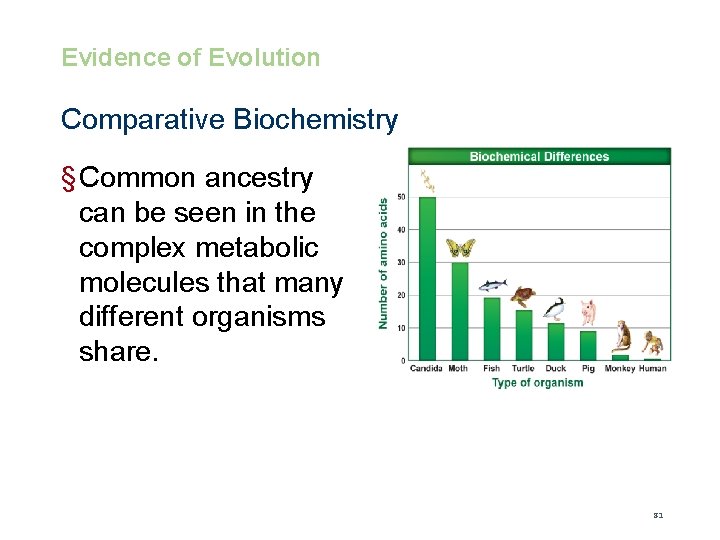 Evidence of Evolution

Comparative Biochemistry

§ Common ancestry can be seen in the complex metabolic molecules that many different organisms share.

Biochemical Differences

Number of amino acids

50
40
30
20
10
0

Candida Moth Fish Turtle Duck Pig Monkey Human

Type of organism

31